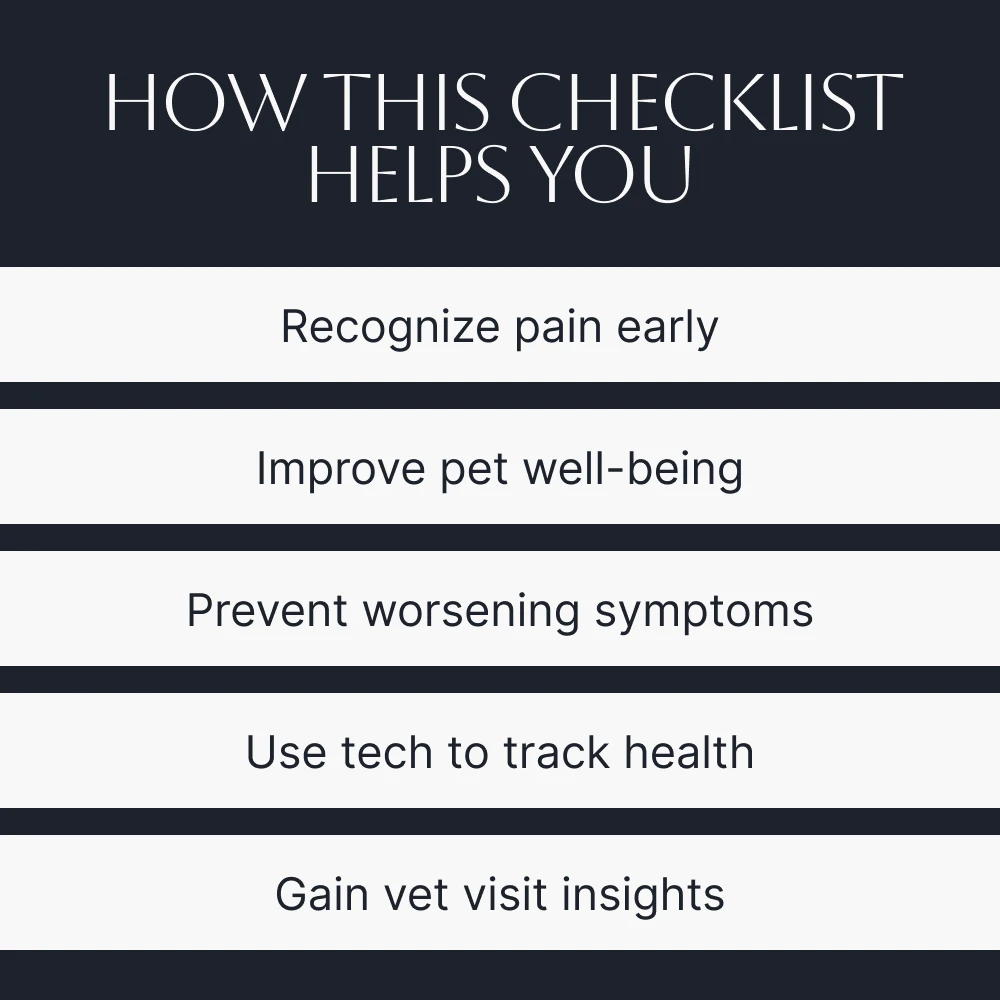 HOW THIS CHECKLIST HELPS YOU

Recognize pain early

Improve pet well-being

Prevent worsening symptoms

Use tech to track health

Gain vet visit insights